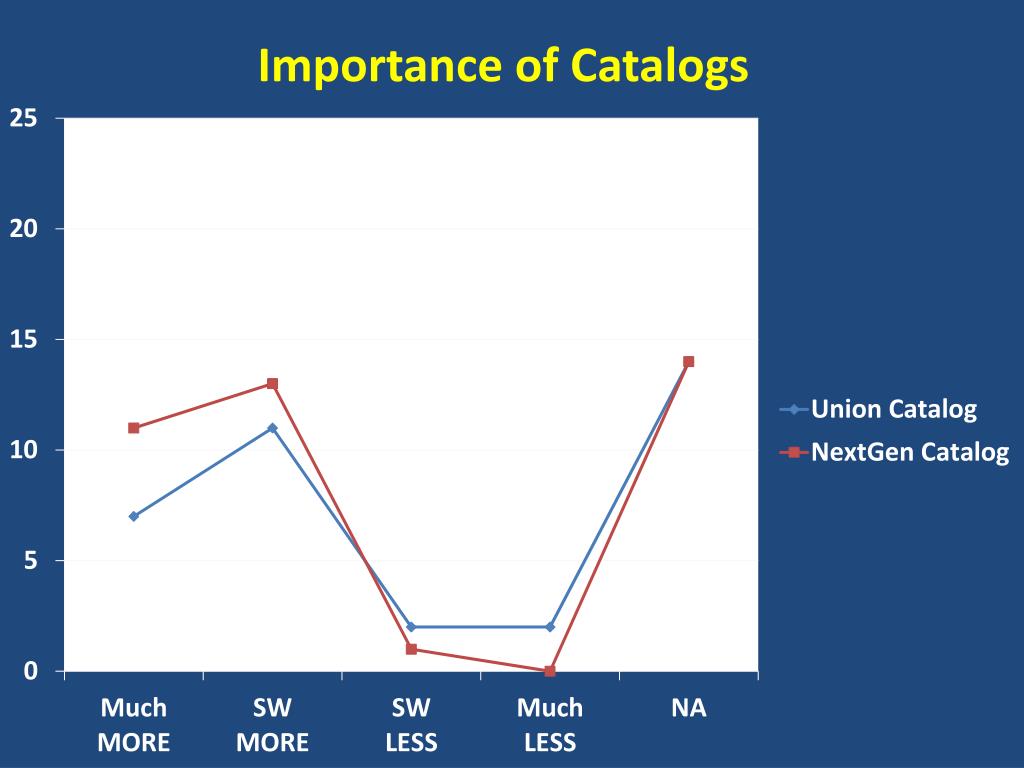 Importance of Catalogs

25
20
15
10
5
0

Much MORE
SW MORE
SW LESS
Much LESS
NA

Union Catalog
NextGen Catalog